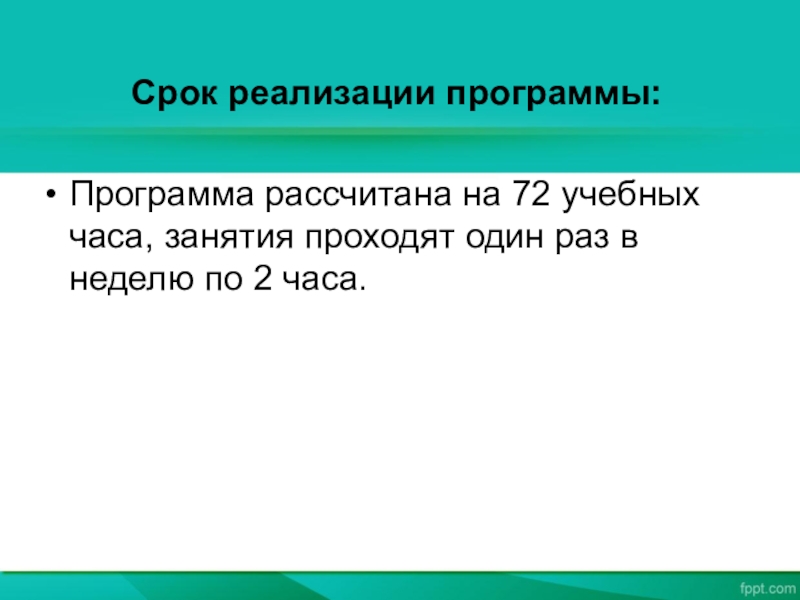 Срок реализации программы:

• Программа рассчитана на 72 учебных часа, занятия проходят один раз в неделю по 2 часа.

fppt.com